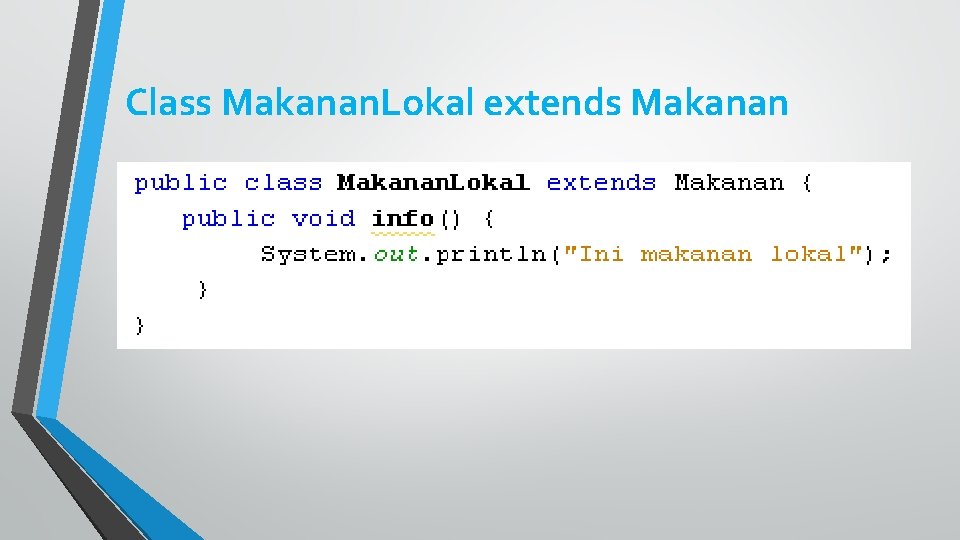 Class MakananLokal extends Makanan

public class MakananLokal extends Makanan {
    public void info() {
        System.out.println("Ini makanan lokal");
    }
}